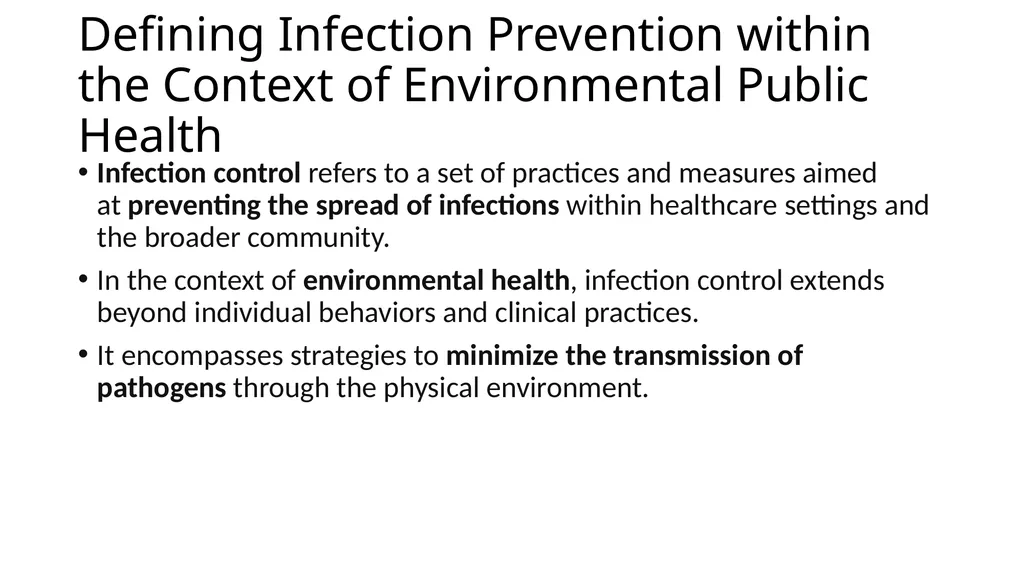 Defining Infection Prevention within the Context of Environmental Public Health

• Infection control refers to a set of practices and measures aimed at preventing the spread of infections within healthcare settings and the broader community.

• In the context of environmental health, infection control extends beyond individual behaviors and clinical practices.

• It encompasses strategies to minimize the transmission of pathogens through the physical environment.